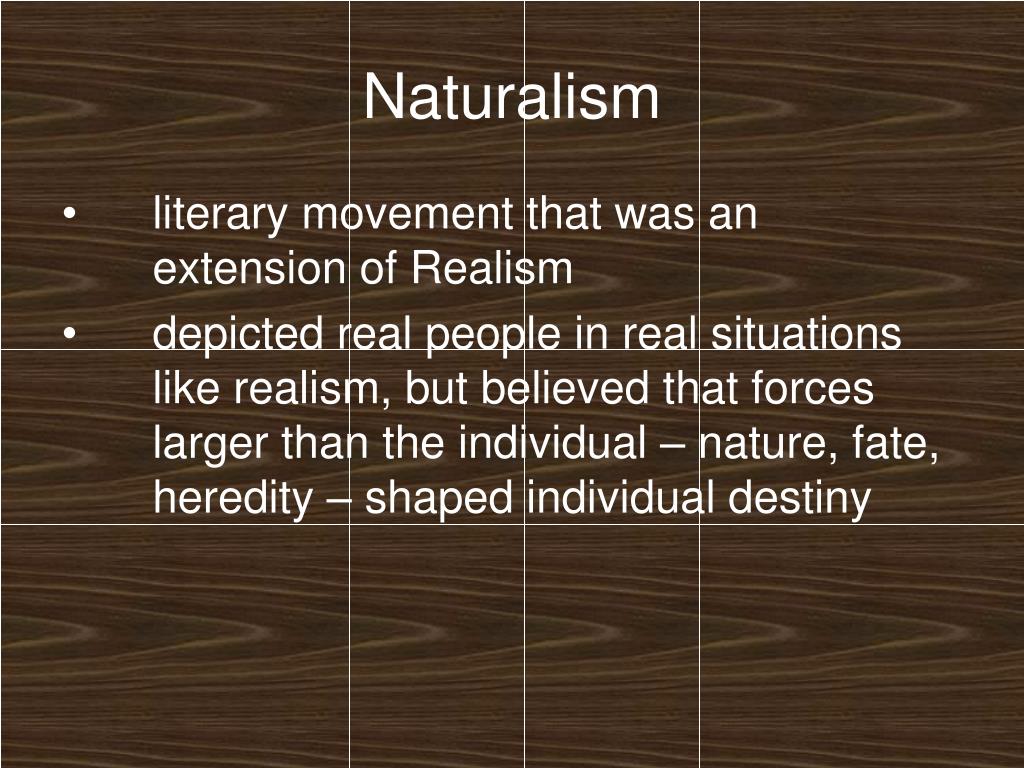 Naturalism

• literary movement that was an extension of Realism
• depicted real people in real situations like realism, but believed that forces larger than the individual – nature, fate, heredity – shaped individual destiny